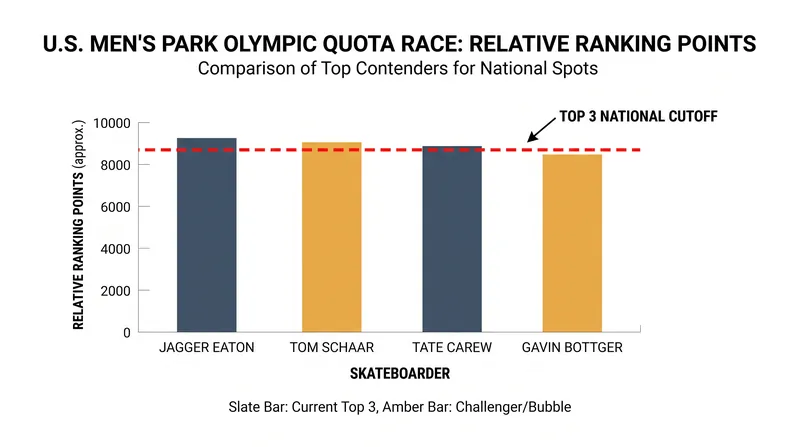 U.S. MEN'S PARK OLYMPIC QUOTA RACE: RELATIVE RANKING POINTS

Comparison of Top Contenders for National Spots

TOP 3 NATIONAL CUTOFF

RELATIVE RANKING POINTS (approx.)

10000
8000
6000
4000
2000
0

JAGGER EATON
TOM SCHAAR
TATE CAREW
GAVIN BOTTGER

SKATEBOARDER

Slate Bar: Current Top 3, Amber Bar: Challenger/Bubble